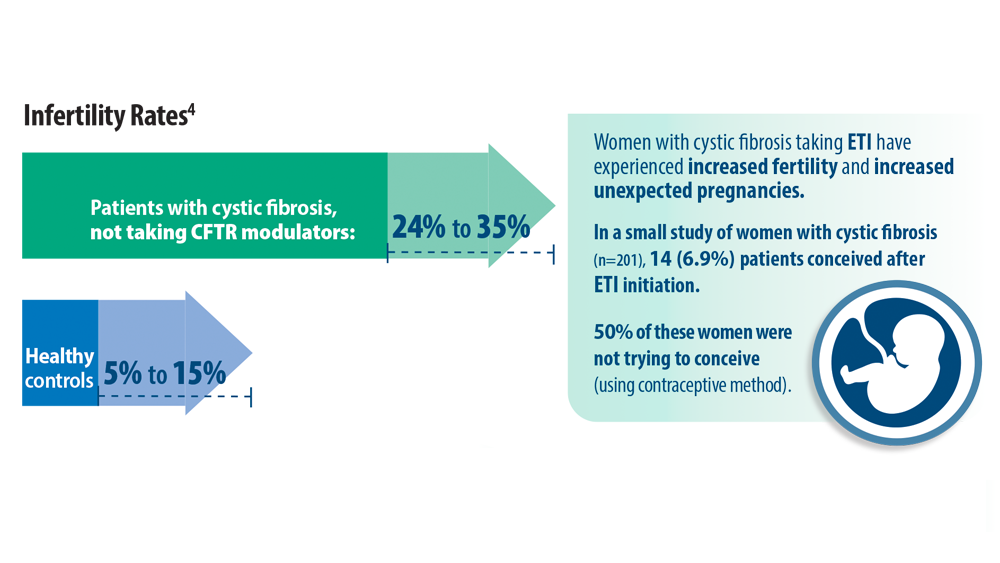 Infertility Rates$^4$

Patients with cystic fibrosis, not taking CFTR modulators: 24% to 35%

Healthy controls 5% to 15%

Women with cystic fibrosis taking ETI have experienced increased fertility and increased unexpected pregnancies.

In a small study of women with cystic fibrosis (n=201), 14 (6.9%) patients conceived after ETI initiation.

50% of these women were not trying to conceive (using contraceptive method).